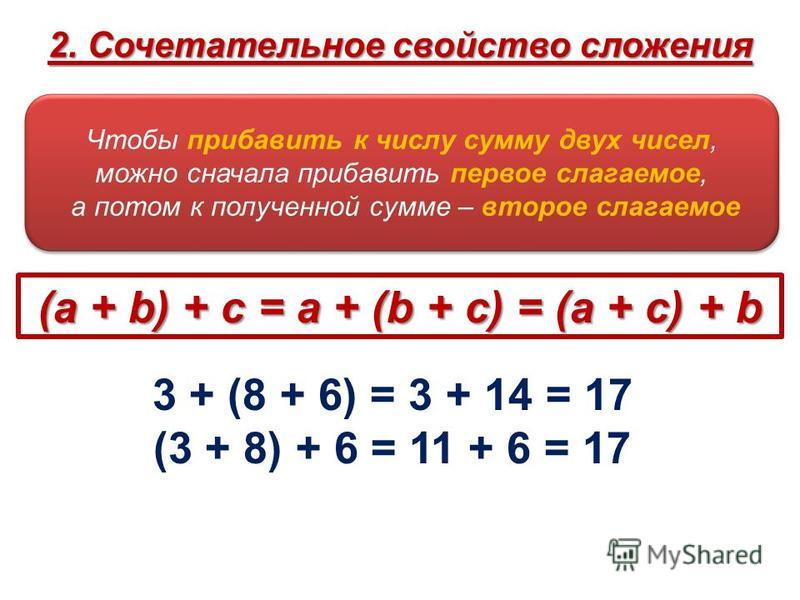 2. Сочетательное свойство сложения

Чтобы прибавить к числу сумму двух чисел, можно сначала прибавить первое слагаемое, а потом к полученной сумме – второе слагаемое

$(a + b) + c = a + (b + c) = (a + c) + b$

$3 + (8 + 6) = 3 + 14 = 17$
$(3 + 8) + 6 = 11 + 6 = 17$

MyShared